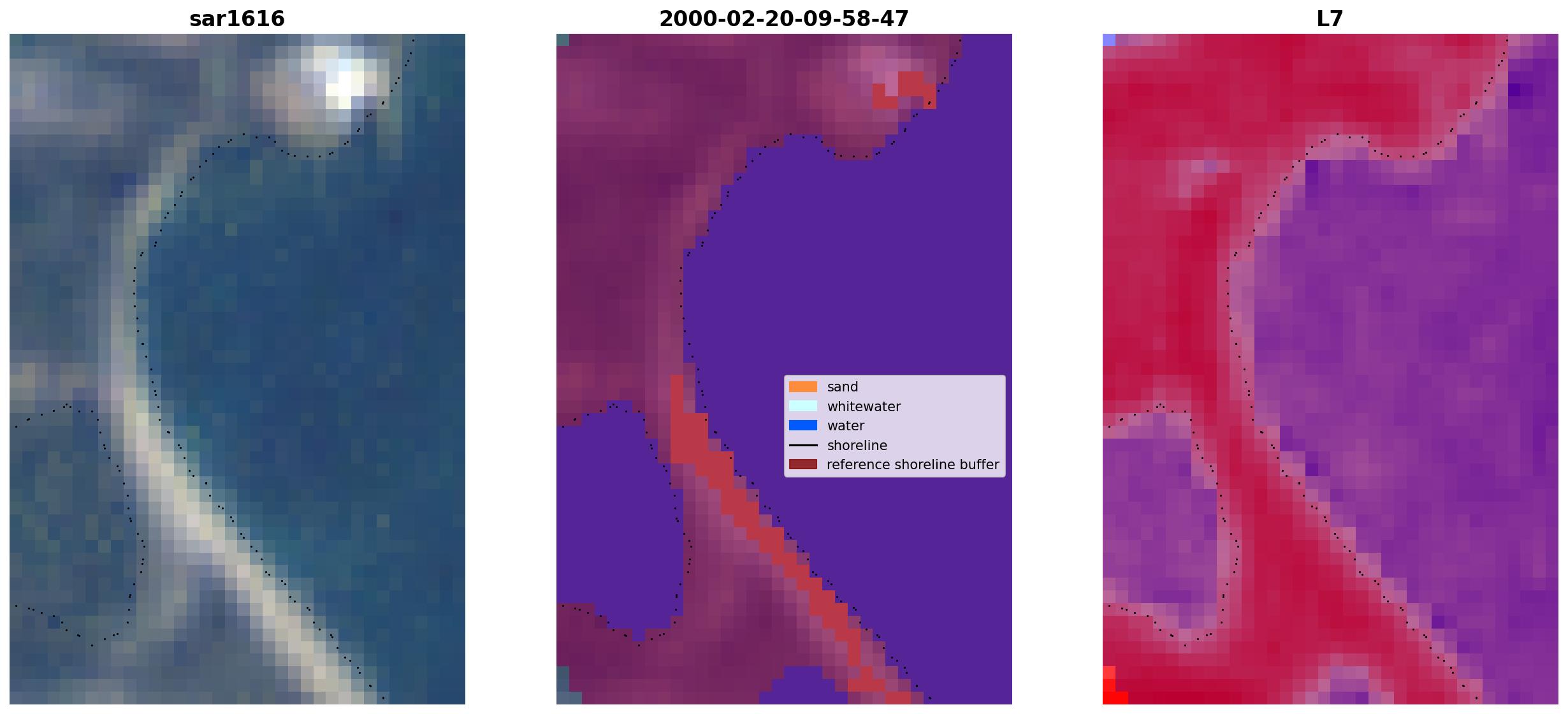 sar1616

2000-02-20-09-58-47

sand
whitewater
water
shoreline
reference shoreline buffer

L7